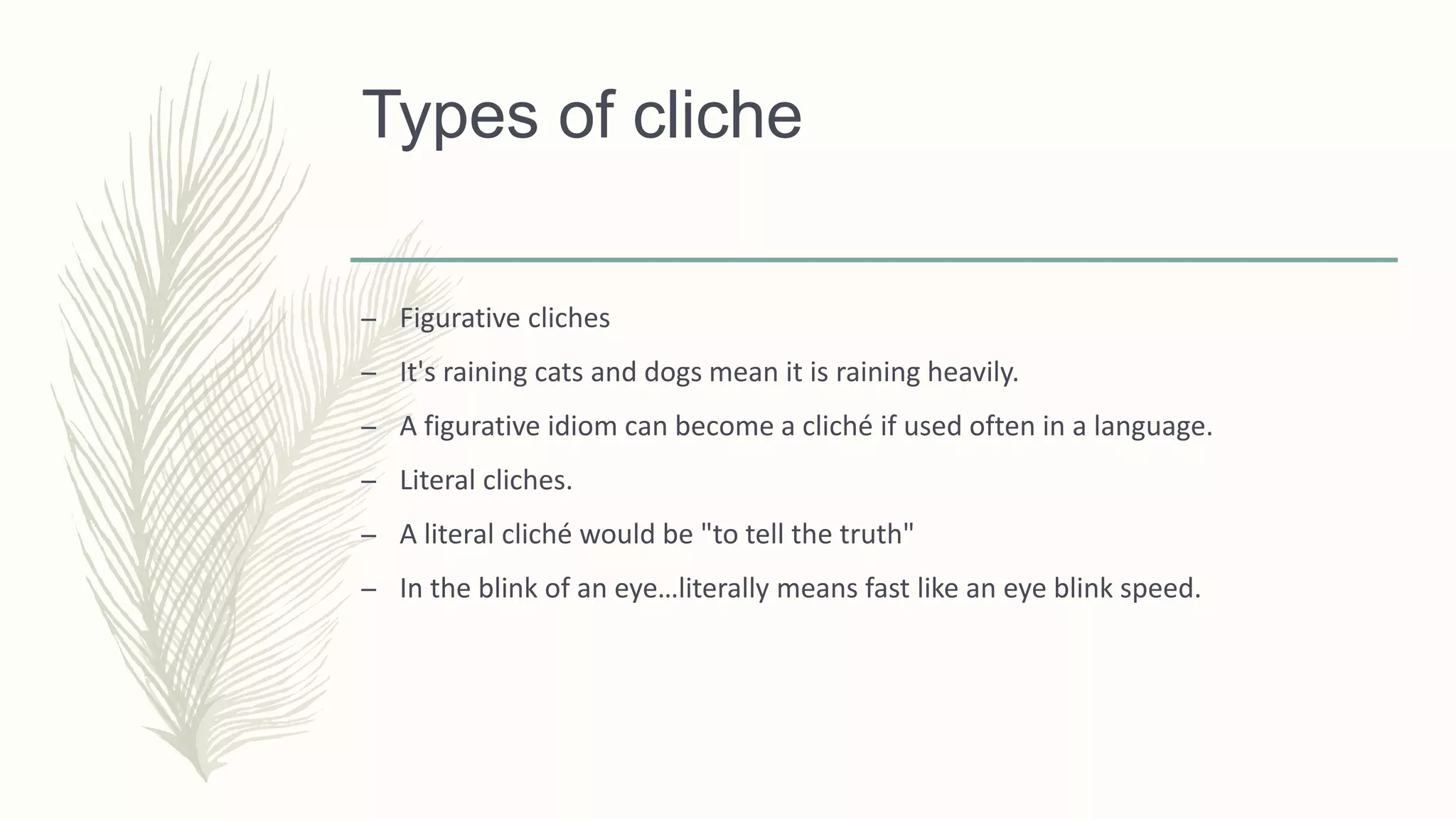 Types of cliche

– Figurative cliches
– It's raining cats and dogs mean it is raining heavily.
– A figurative idiom can become a cliché if used often in a language.
– Literal cliches.
– A literal cliché would be "to tell the truth"
– In the blink of an eye…literally means fast like an eye blink speed.